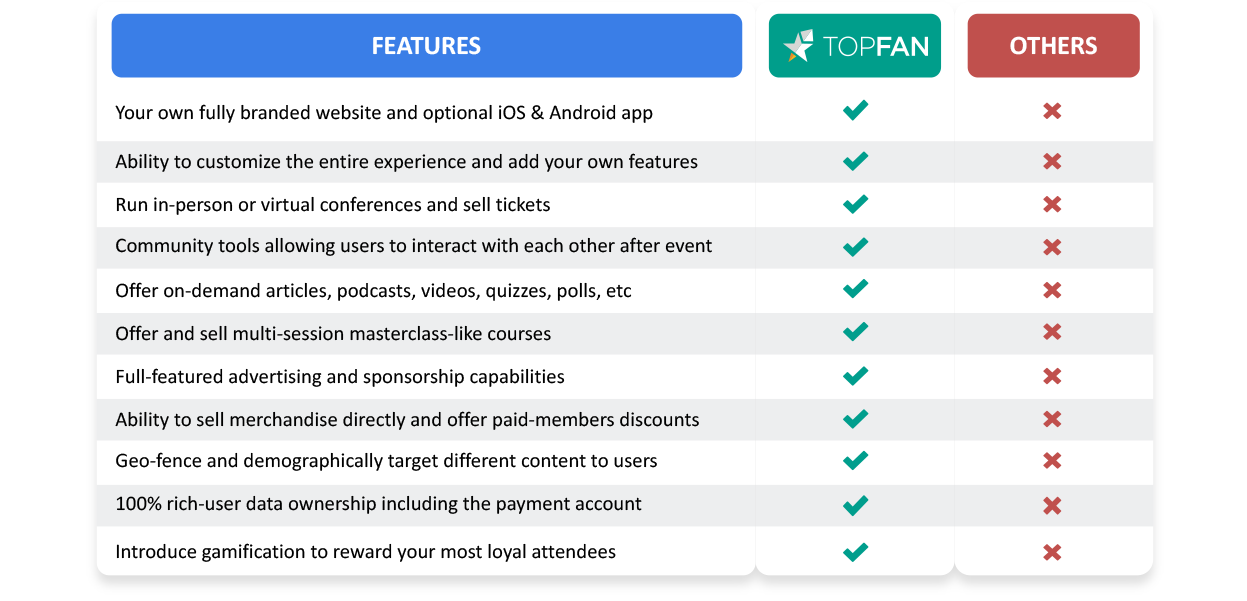 | FEATURES | TOPFAN | OTHERS |
|---|---|---|
| Your own fully branded website and optional iOS & Android app | ✔ | ✖ |
| Ability to customize the entire experience and add your own features | ✔ | ✖ |
| Run in-person or virtual conferences and sell tickets | ✔ | ✖ |
| Community tools allowing users to interact with each other after event | ✔ | ✖ |
| Offer on-demand articles, podcasts, videos, quizzes, polls, etc | ✔ | ✖ |
| Offer and sell multi-session masterclass-like courses | ✔ | ✖ |
| Full-featured advertising and sponsorship capabilities | ✔ | ✖ |
| Ability to sell merchandise directly and offer paid-members discounts | ✔ | ✖ |
| Geo-fence and demographically target different content to users | ✔ | ✖ |
| 100% rich-user data ownership including the payment account | ✔ | ✖ |
| Introduce gamification to reward your most loyal attendees | ✔ | ✖ |